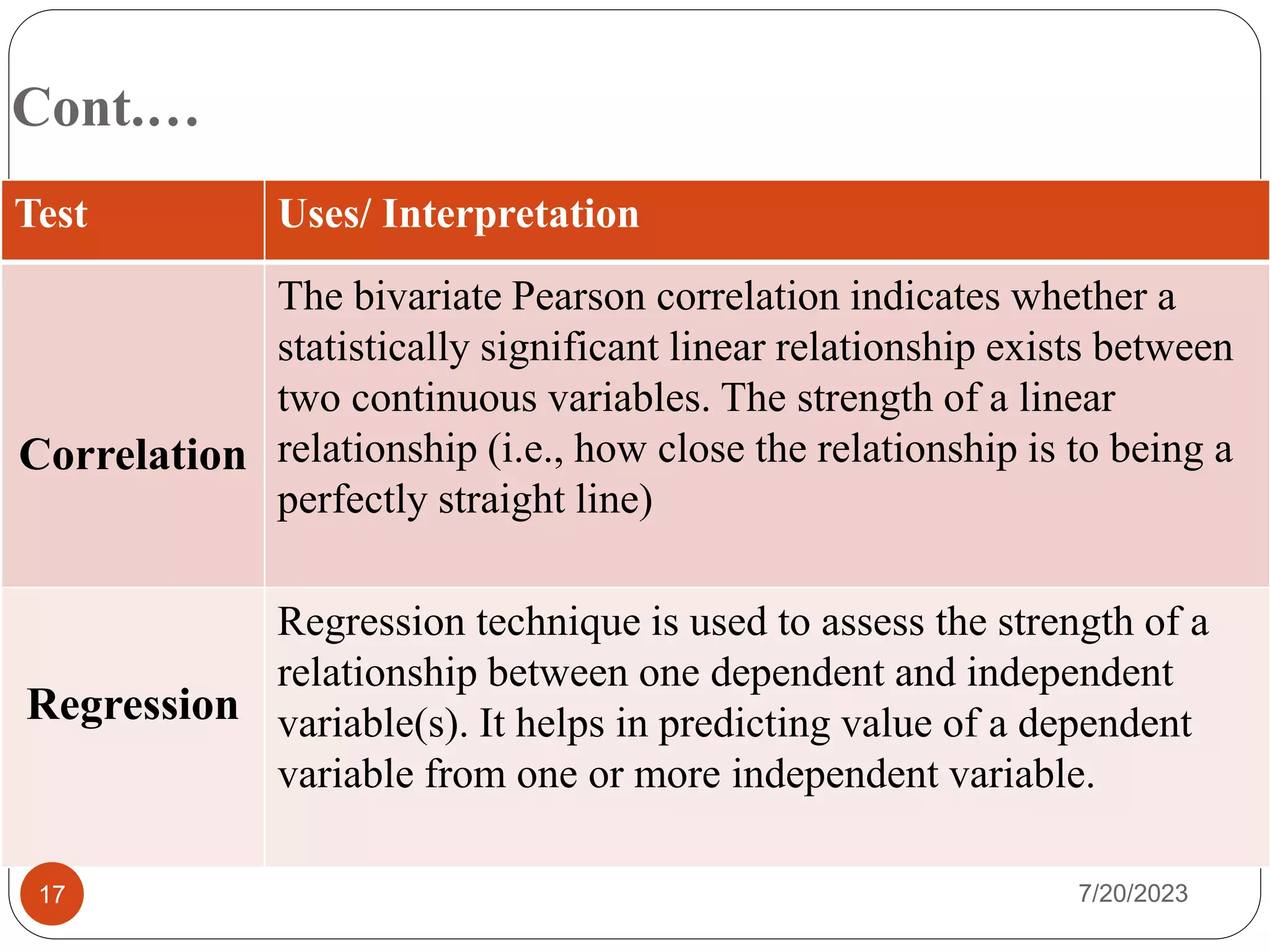 Cont….

| Test | Uses/ Interpretation |
|---|---|
| Correlation | The bivariate Pearson correlation indicates whether a statistically significant linear relationship exists between two continuous variables. The strength of a linear relationship (i.e., how close the relationship is to being a perfectly straight line) |
| Regression | Regression technique is used to assess the strength of a relationship between one dependent and independent variable(s). It helps in predicting value of a dependent variable from one or more independent variable. |

17

7/20/2023